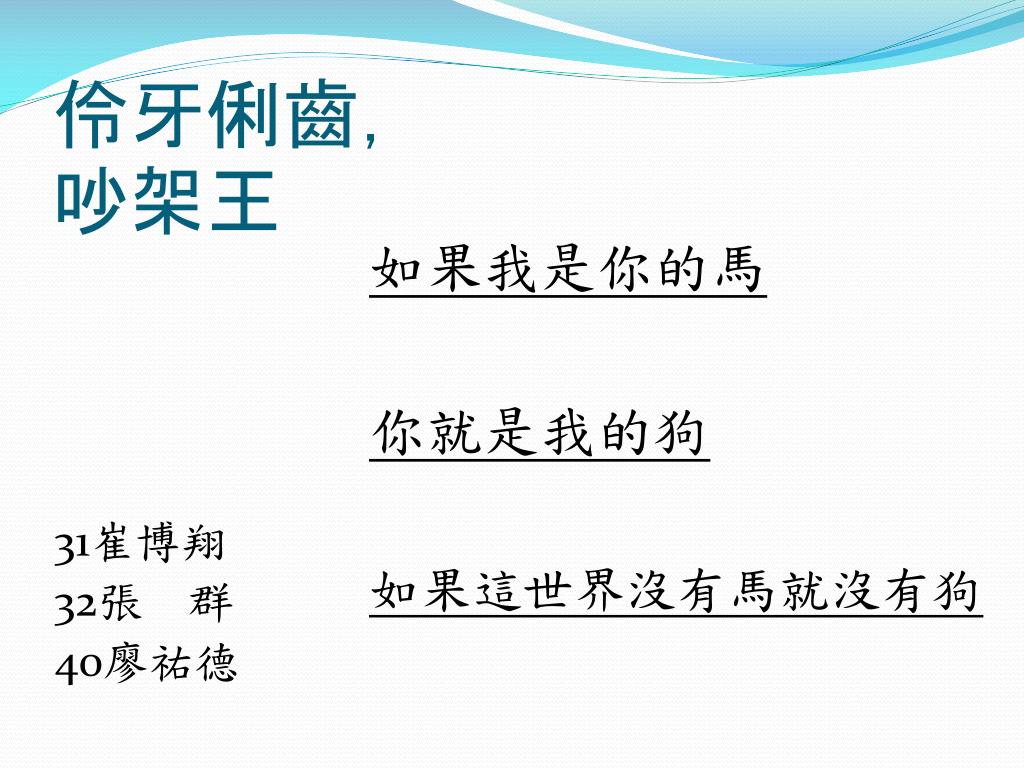 伶牙俐齒,
吵架王

如果我是你的馬

你就是我的狗

如果這世界沒有馬就沒有狗

31崔博翔
32張 群
40廖祐德